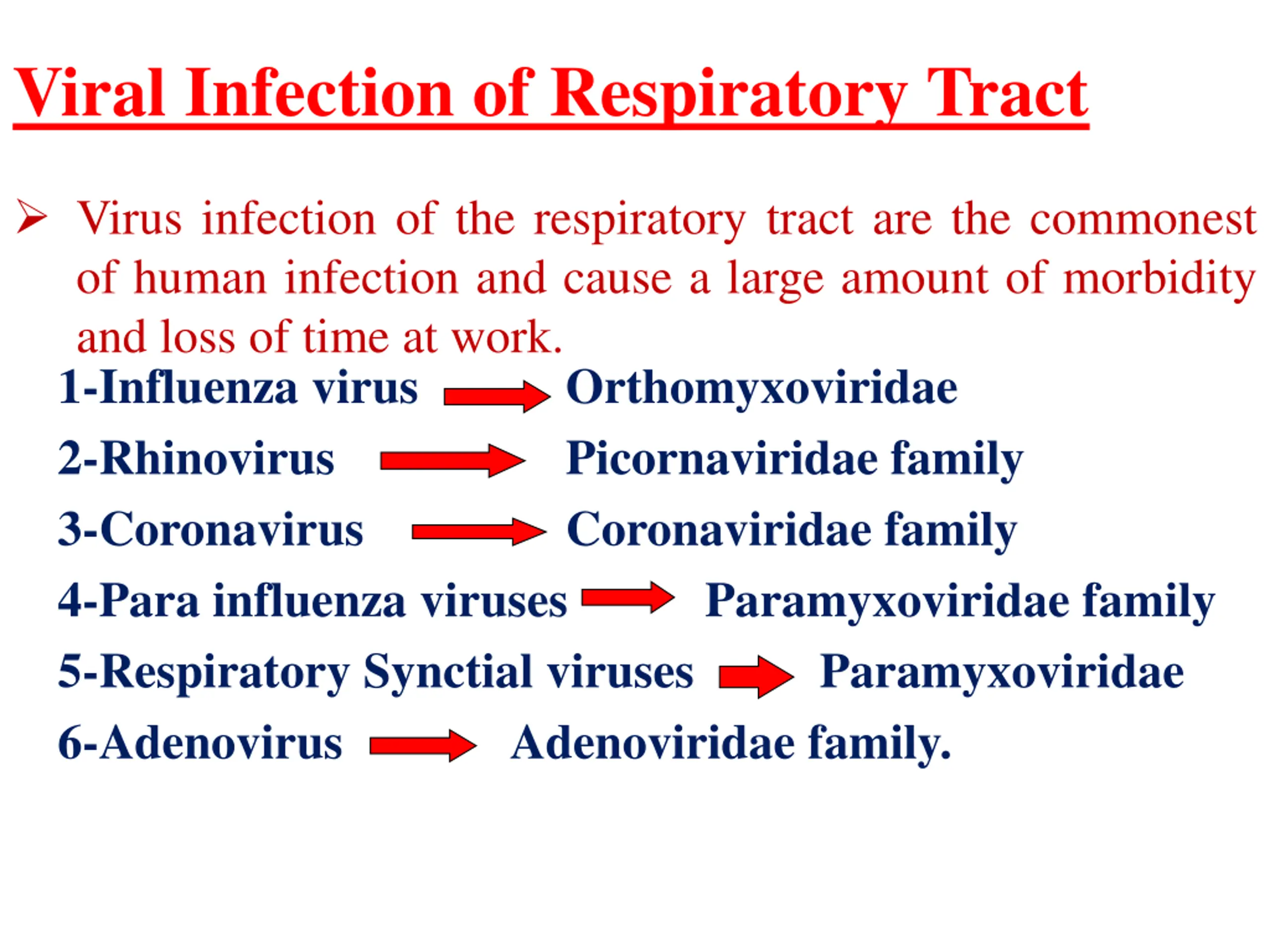 Viral Infection of Respiratory Tract

➢ Virus infection of the respiratory tract are the commonest of human infection and cause a large amount of morbidity and loss of time at work.

1-Influenza virus → Orthomyxoviridae

2-Rhinovirus → Picornaviridae family

3-Coronavirus → Coronaviridae family

4-Para influenza viruses → Paramyxoviridae family

5-Respiratory Synctial viruses → Paramyxoviridae

6-Adenovirus → Adenoviridae family.